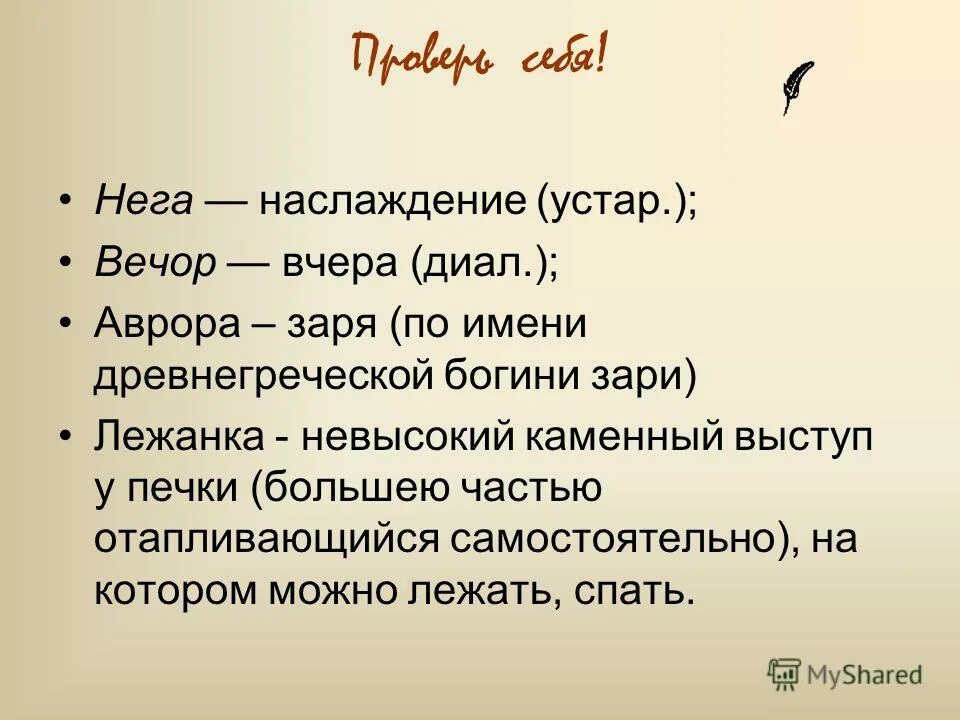 Проверь себя!

• Нега — наслаждение (устар.);
• Вечор — вчера (диал.);
• Аврора – заря (по имени древнегреческой богини зари)
• Лежанка - невысокий каменный выступ у печки (большею частью отапливающийся самостоятельно), на котором можно лежать, спать.

MyShared